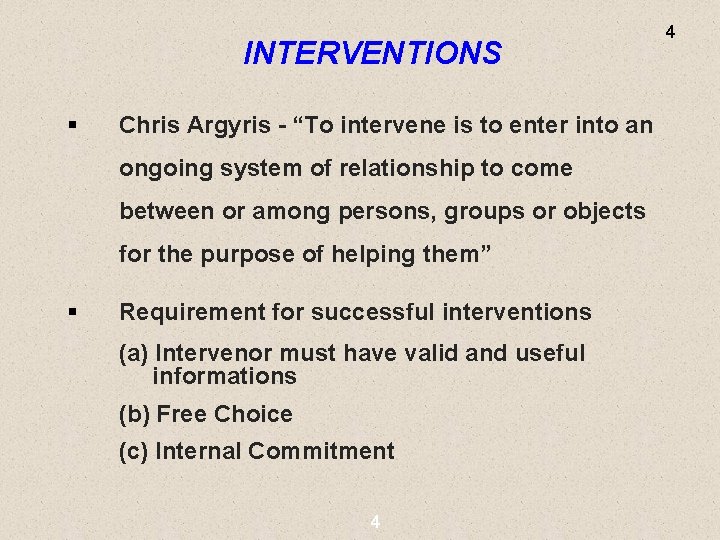 4

INTERVENTIONS

▪ Chris Argyris - “To intervene is to enter into an ongoing system of relationship to come between or among persons, groups or objects for the purpose of helping them”

▪ Requirement for successful interventions

(a) Intervenor must have valid and useful informations

(b) Free Choice

(c) Internal Commitment

4